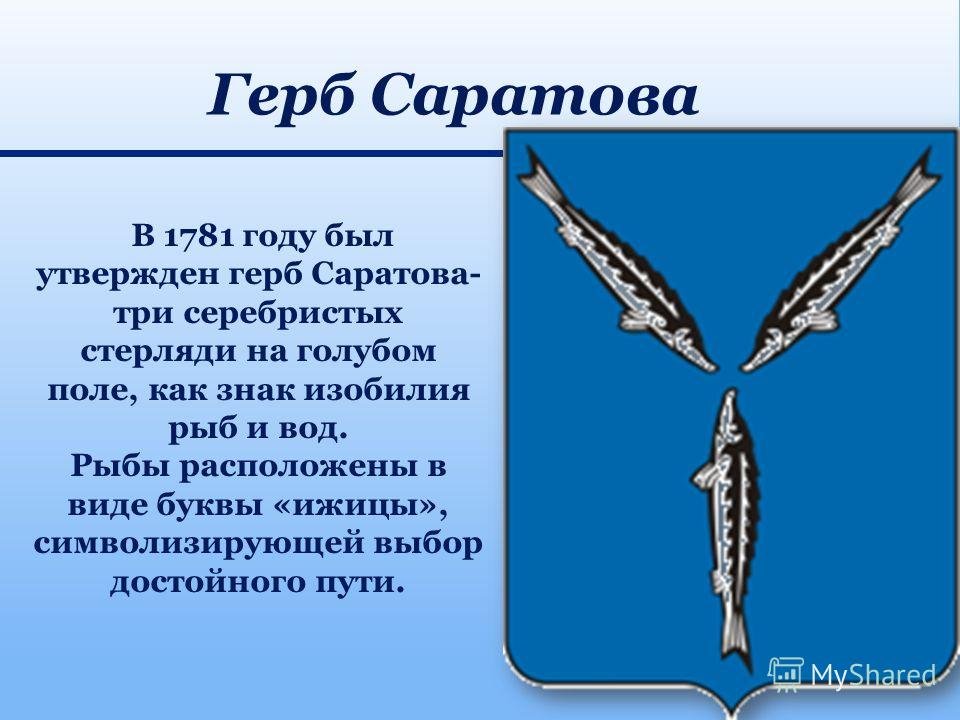 Герб Саратова

В 1781 году был утвержден герб Саратова- три серебристых стерляди на голубом поле, как знак изобилия рыб и вод.
Рыбы расположены в виде буквы «ижицы», символизирующей выбор достойного пути.

MyShared